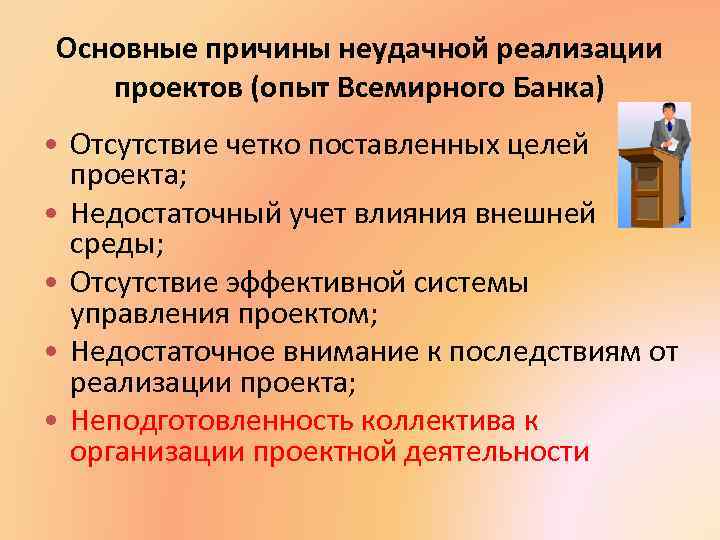 Основные причины неудачной реализации проектов (опыт Всемирного Банка)

• Отсутствие четко поставленных целей проекта;
• Недостаточный учет влияния внешней среды;
• Отсутствие эффективной системы управления проектом;
• Недостаточное внимание к последствиям от реализации проекта;
• Неподготовленность коллектива к организации проектной деятельности